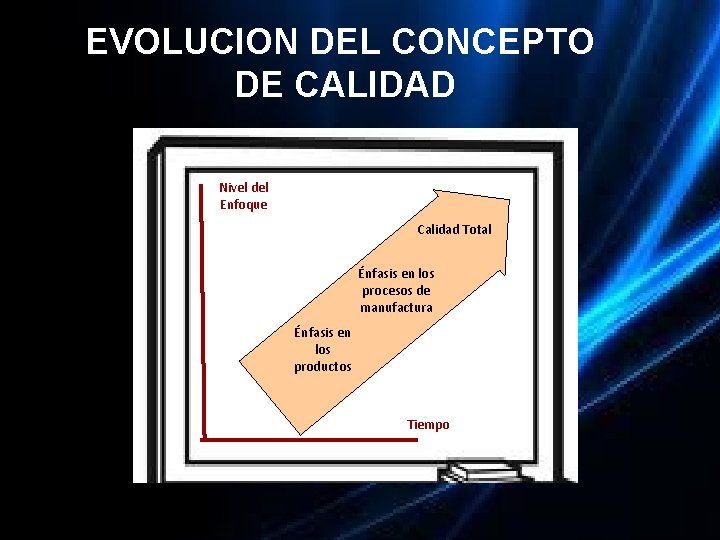 EVOLUCION DEL CONCEPTO DE CALIDAD

Nivel del Enfoque

Calidad Total

Énfasis en los procesos de manufactura

Énfasis en los productos

Tiempo